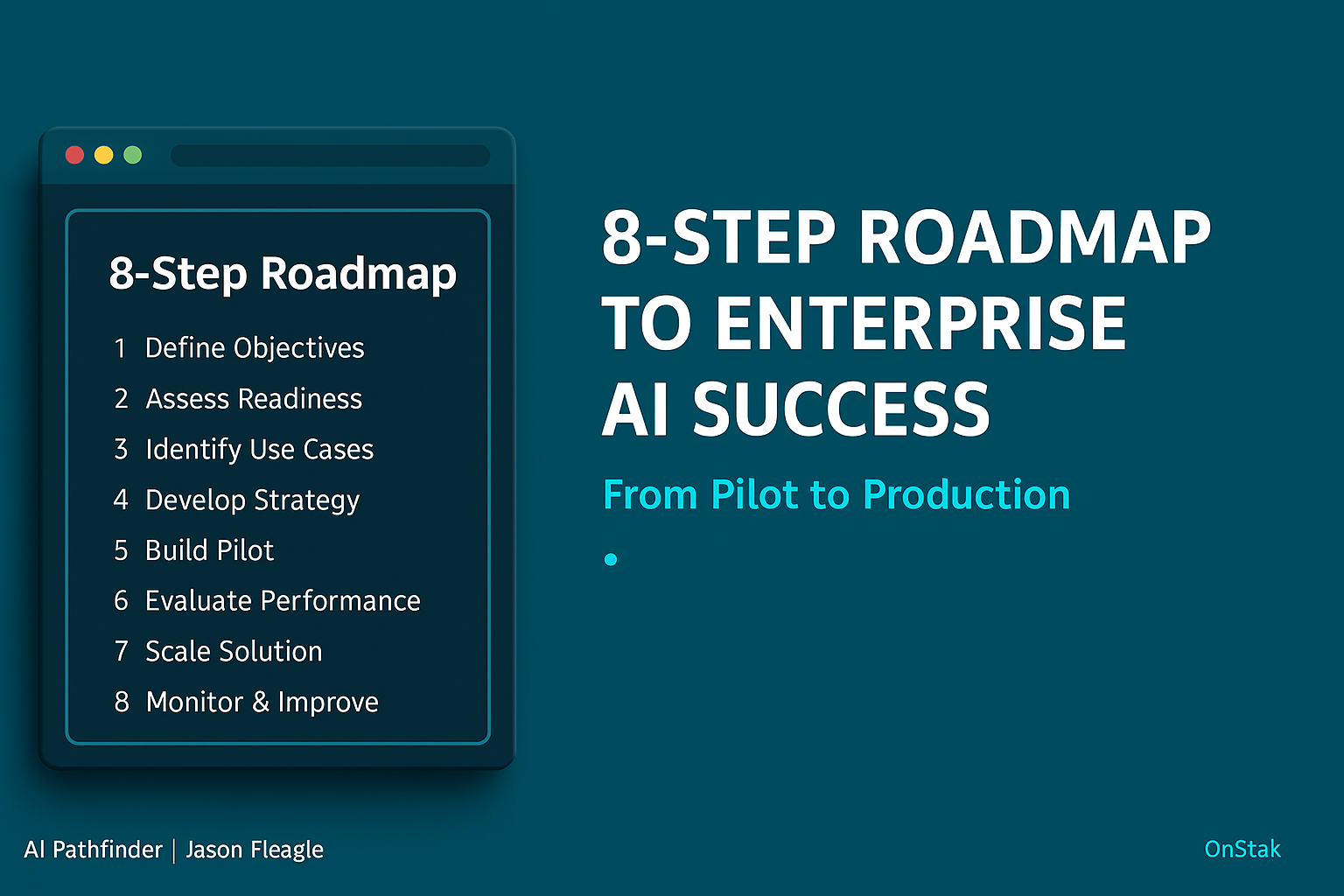 8-Step Roadmap

1 Define Objectives
2 Assess Readiness
3 Identify Use Cases
4 Develop Strategy
5 Build Pilot
6 Evaluate Performance
7 Scale Solution
8 Monitor & Improve

8-STEP ROADMAP TO ENTERPRISE AI SUCCESS

From Pilot to Production

AI Pathfinder | Jason Fleagle

OnStak